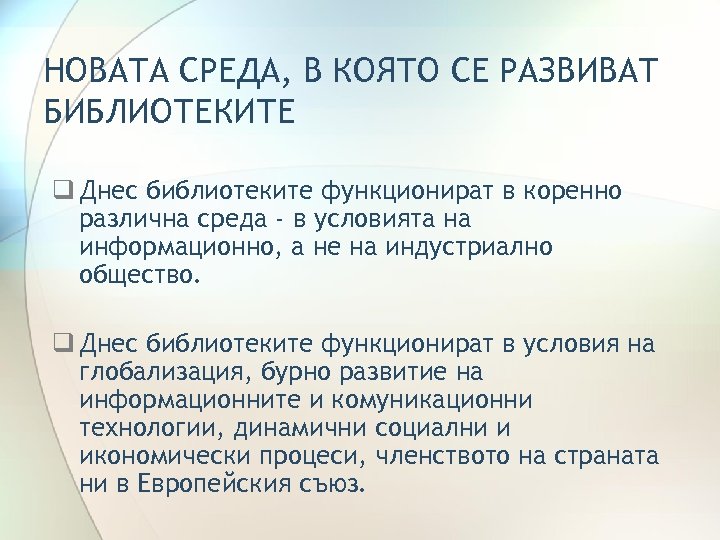 НОВАТА СРЕДА, В КОЯТО СЕ РАЗВИВАТ БИБЛИОТЕКИТЕ

❑ Днес библиотеките функционират в коренно различна среда - в условията на информационно, а не на индустриално общество.

❑ Днес библиотеките функционират в условия на глобализация, бурно развитие на информационните и комуникационни технологии, динамични социални и икономически процеси, членството на страната ни в Европейския съюз.